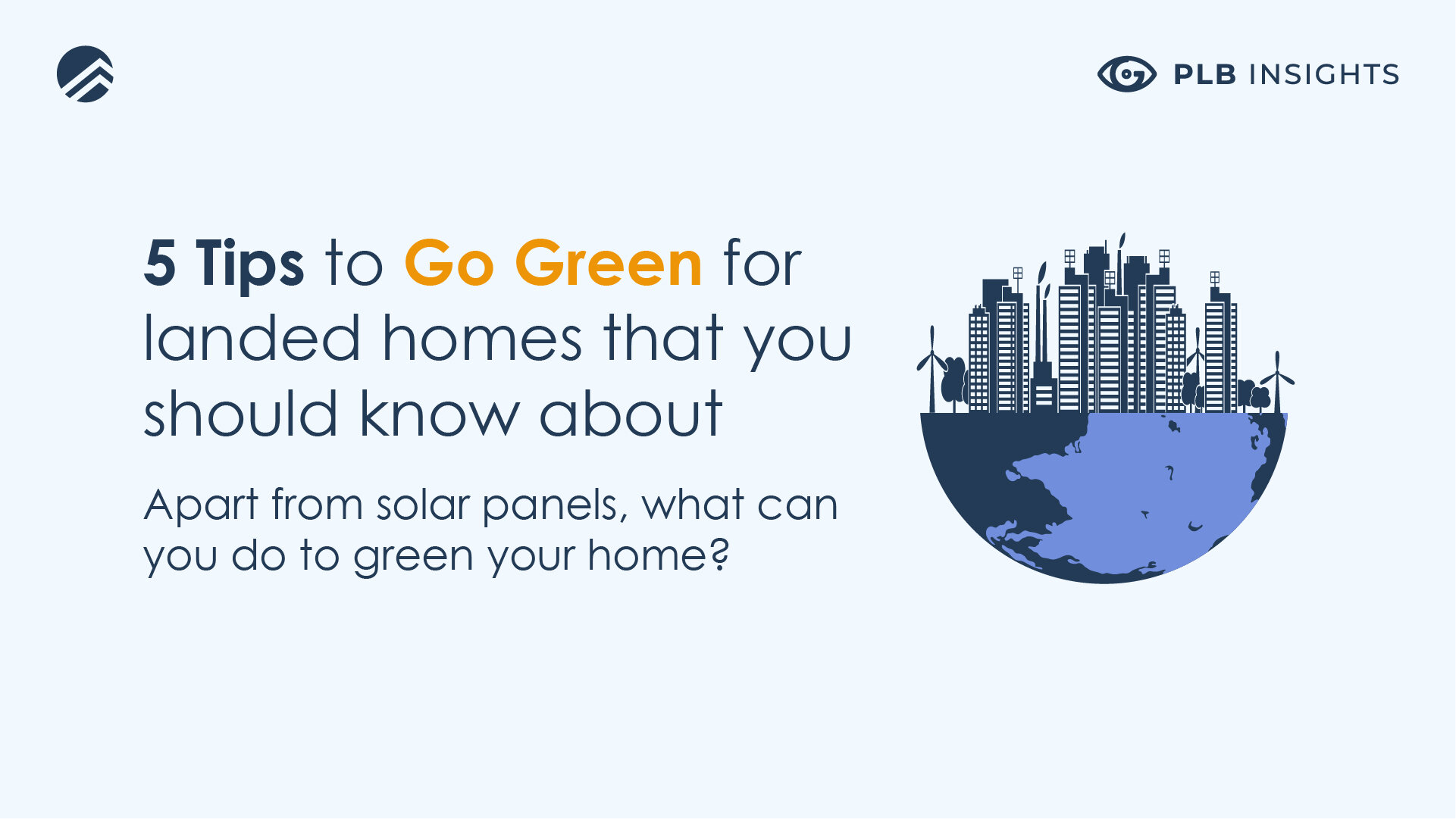 PLB INSIGHTS

5 Tips to Go Green for landed homes that you should know about

Apart from solar panels, what can you do to green your home?